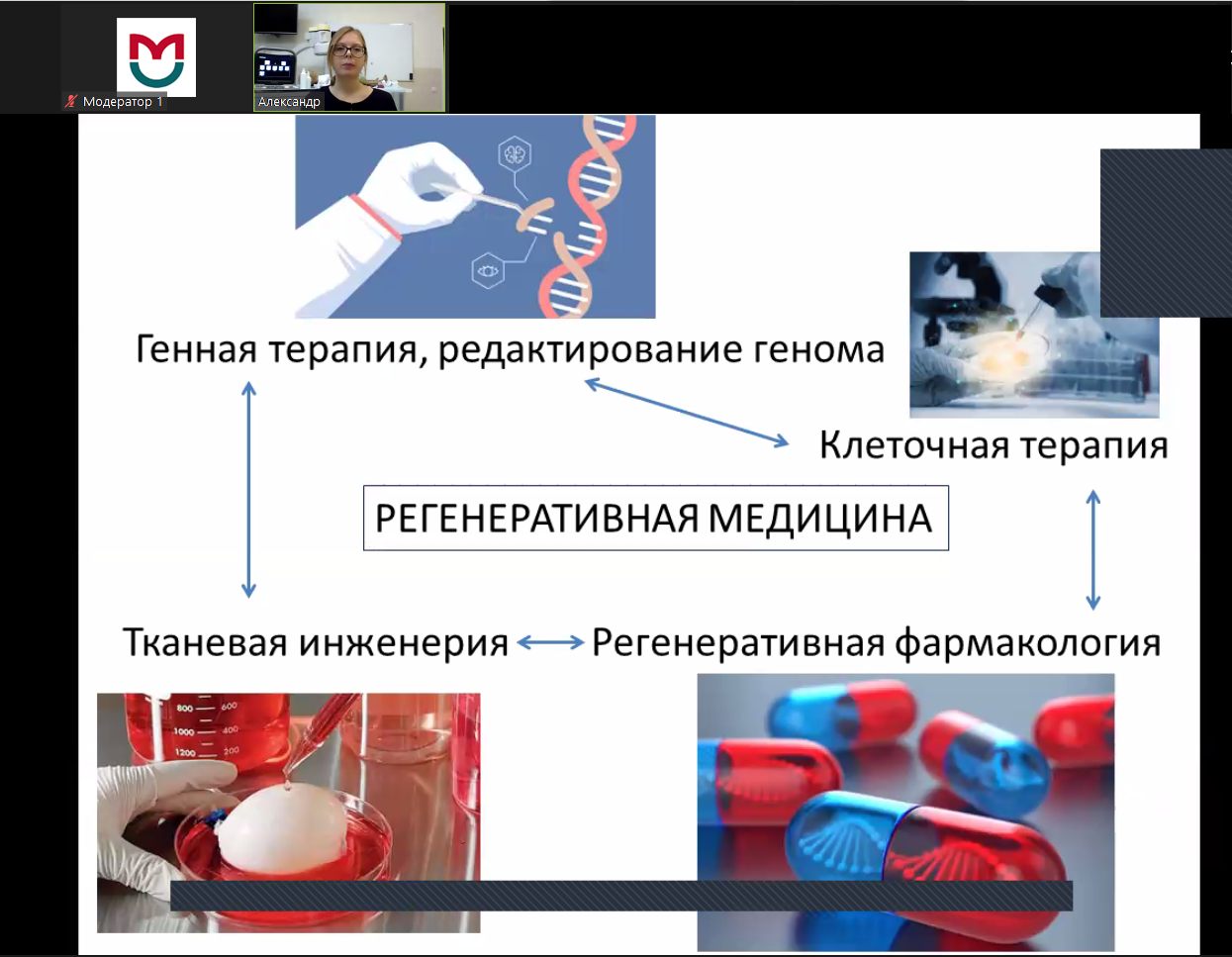 Модератор 1
Александр

Генная терапия, редактирование генома

Клеточная терапия

РЕГЕНЕРАТИВНАЯ МЕДИЦИНА

Тканевая инженерия

Регенеративная фармакология

800 600
1000 400
1200 200